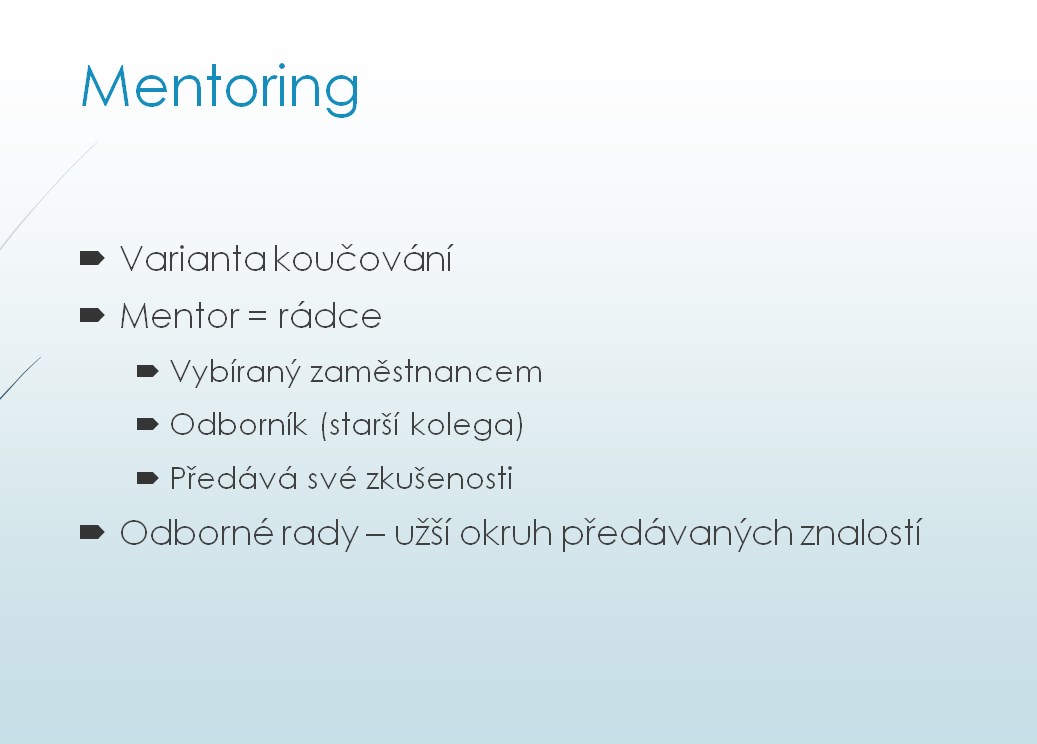 Mentoring

Varianta koučování

Mentor = rádce

Vybíraný zaměstnancem

Odborník (starší kolega)

Předává své zkušenosti

Odborné rady – užší okruh předávaných znalostí